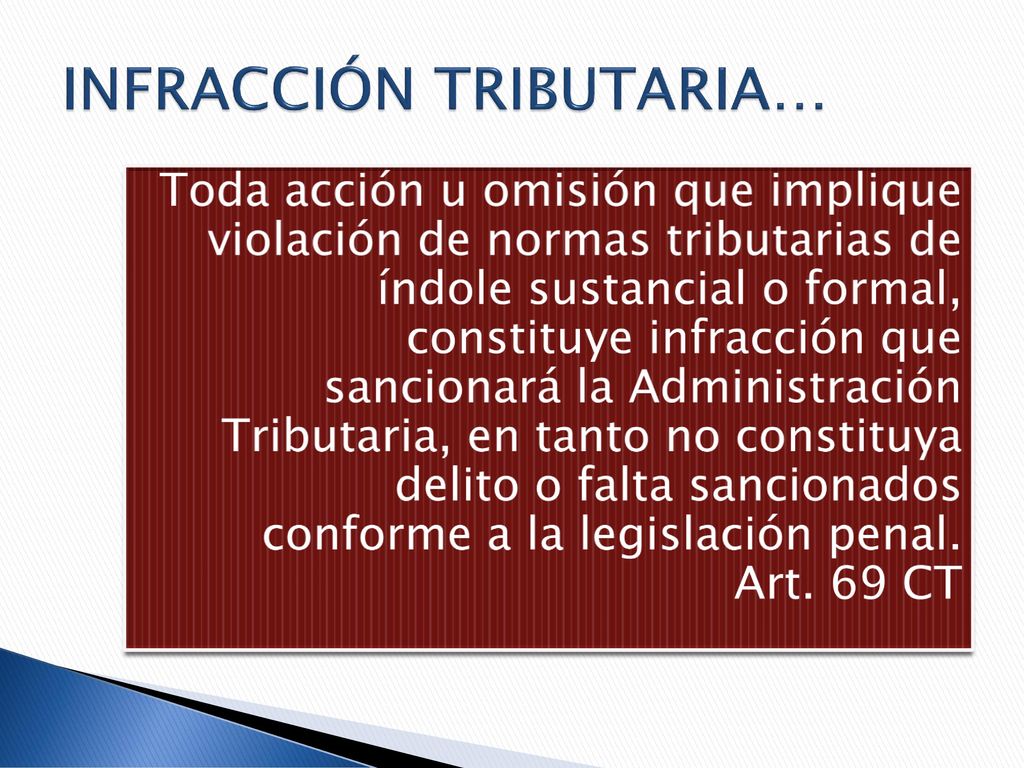 INFRACCIÓN TRIBUTARIA…

Toda acción u omisión que implique violación de normas tributarias de índole sustancial o formal, constituye infracción que sancionará la Administración Tributaria, en tanto no constituya delito o falta sancionados conforme a la legislación penal. Art. 69 CT